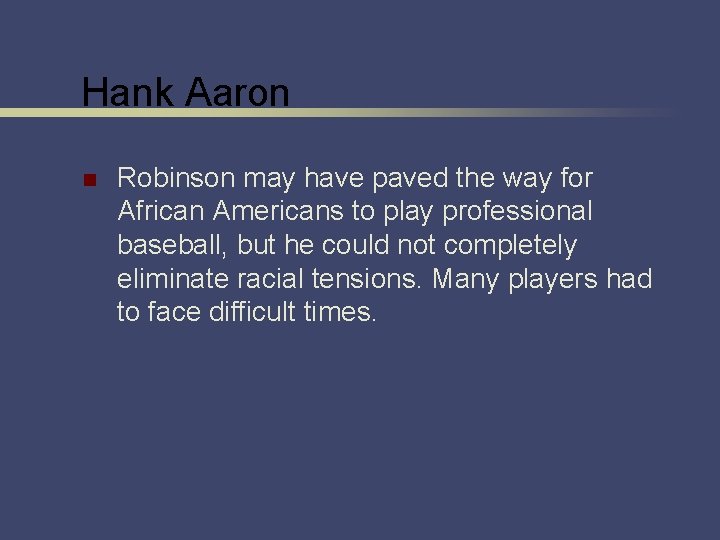 Hank Aaron

Robinson may have paved the way for African Americans to play professional baseball, but he could not completely eliminate racial tensions. Many players had to face difficult times.